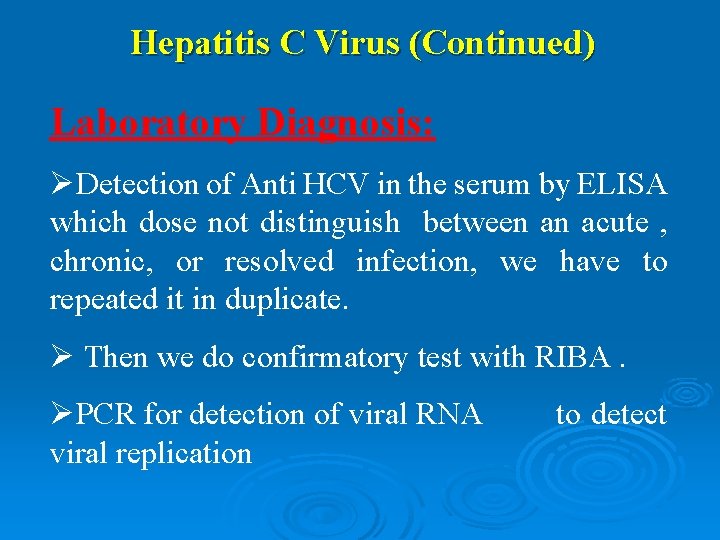 Hepatitis C Virus (Continued)

Laboratory Diagnosis:

➢Detection of Anti HCV in the serum by ELISA which dose not distinguish between an acute , chronic, or resolved infection, we have to repeated it in duplicate.

➢ Then we do confirmatory test with RIBA .

➢PCR for detection of viral RNA to detect viral replication